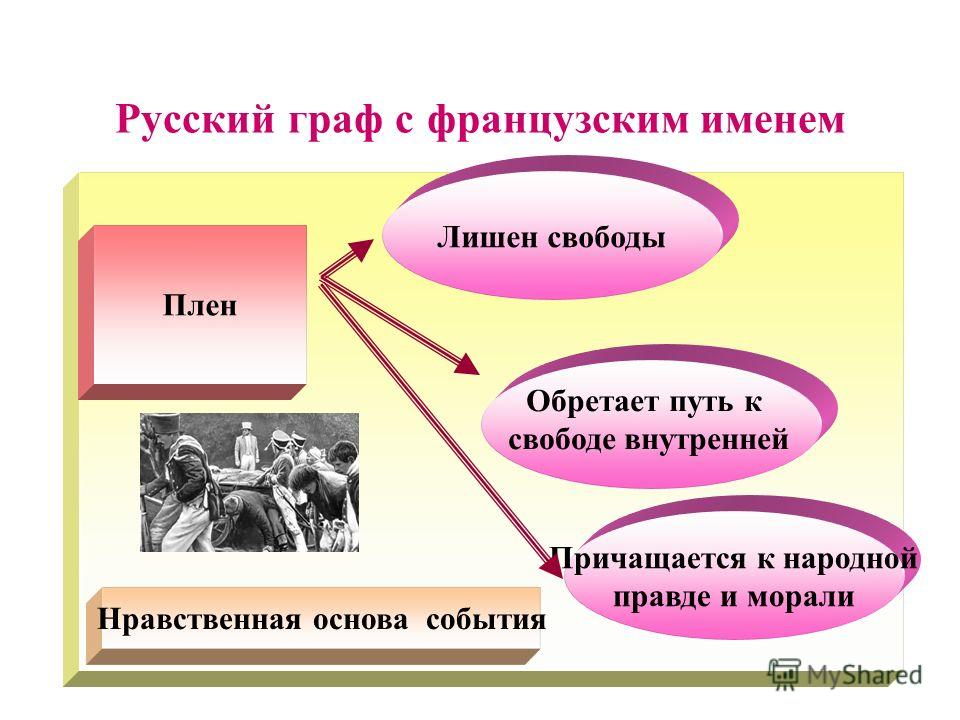 Русский граф с французским именем

Плен

Лишен свободы

Обретает путь к свободе внутренней

Причащается к народной правде и морали

Нравственная основа события

MyShared